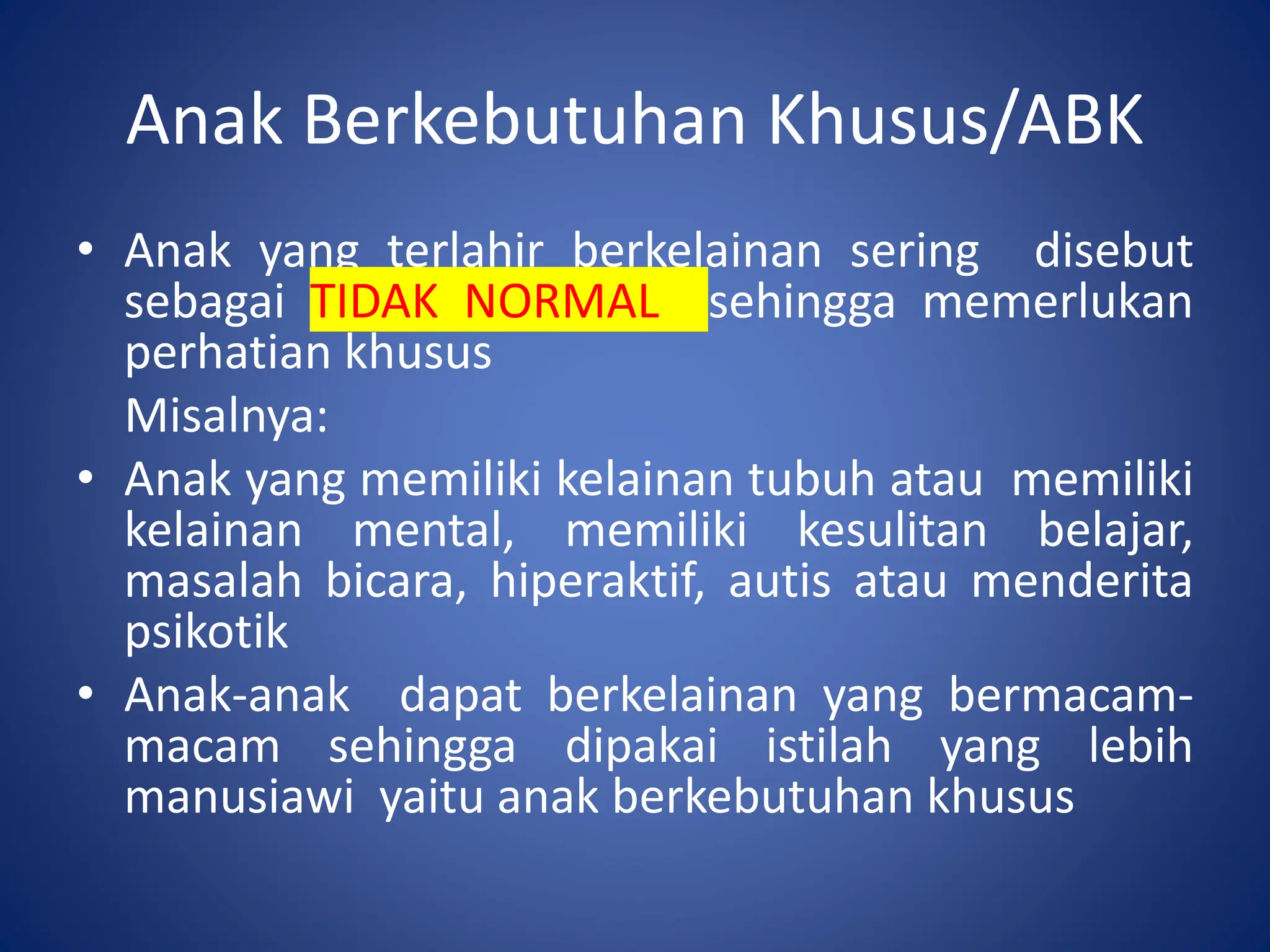 Anak Berkebutuhan Khusus/ABK

• Anak yang terlahir berkelainan sering disebut sebagai TIDAK NORMAL sehingga memerlukan perhatian khusus

Misalnya:

• Anak yang memiliki kelainan tubuh atau memiliki kelainan mental, memiliki kesulitan belajar, masalah bicara, hiperaktif, autis atau menderita psikotik

• Anak-anak dapat berkelainan yang bermacam-macam sehingga dipakai istilah yang lebih manusiawi yaitu anak berkebutuhan khusus